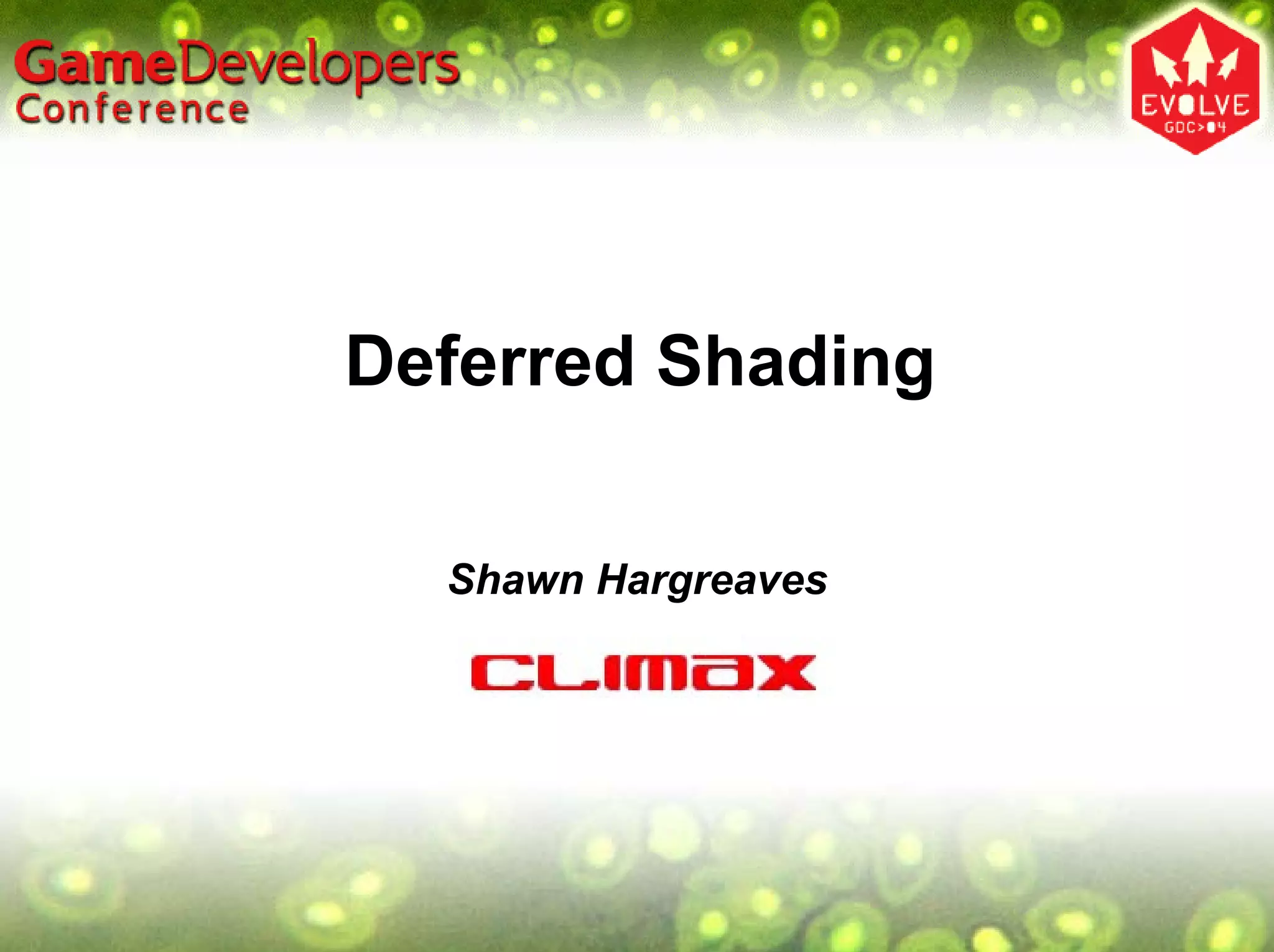 GameDevelopers Conference

EVOLVE
GDC>04

Deferred Shading

Shawn Hargreaves

CLIMAX